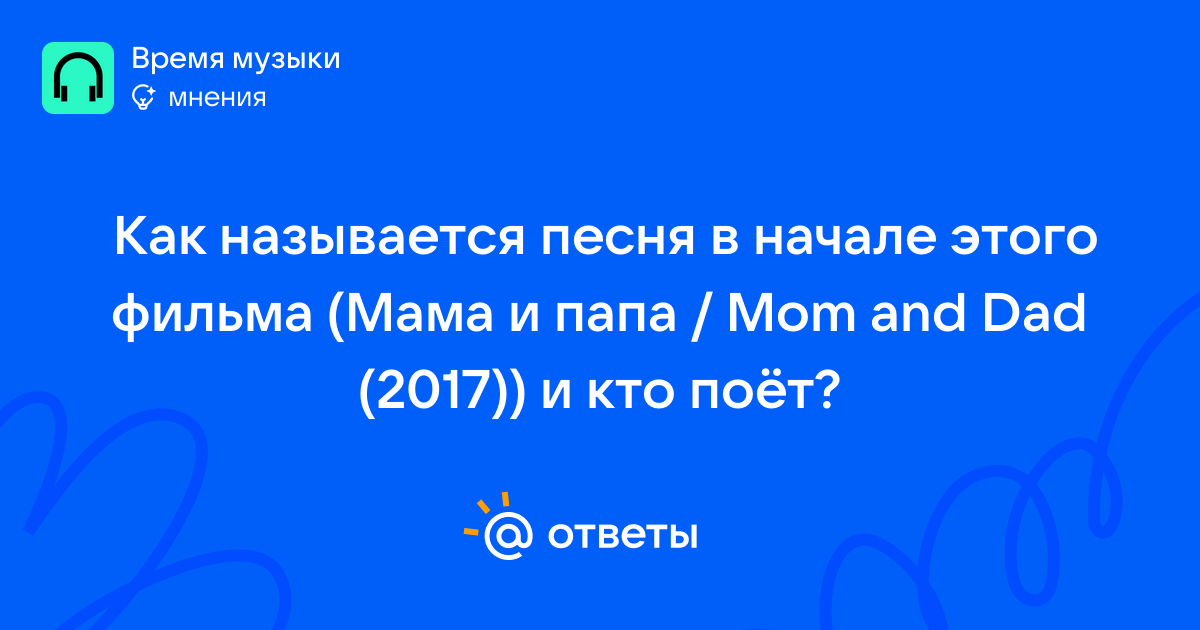 Время музыки
мнения

Как называется песня в начале этого фильма (Мама и папа / Mom and Dad (2017)) и кто поёт?

@ ответы